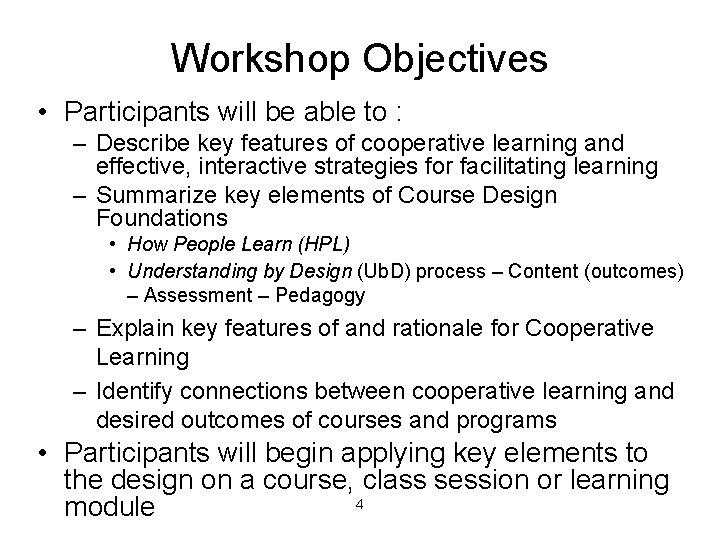 Workshop Objectives

• Participants will be able to :
– Describe key features of cooperative learning and effective, interactive strategies for facilitating learning
– Summarize key elements of Course Design Foundations
• How People Learn (HPL)
• Understanding by Design (UbD) process – Content (outcomes) – Assessment – Pedagogy
– Explain key features of and rationale for Cooperative Learning
– Identify connections between cooperative learning and desired outcomes of courses and programs
• Participants will begin applying key elements to the design on a course, class session or learning module

4